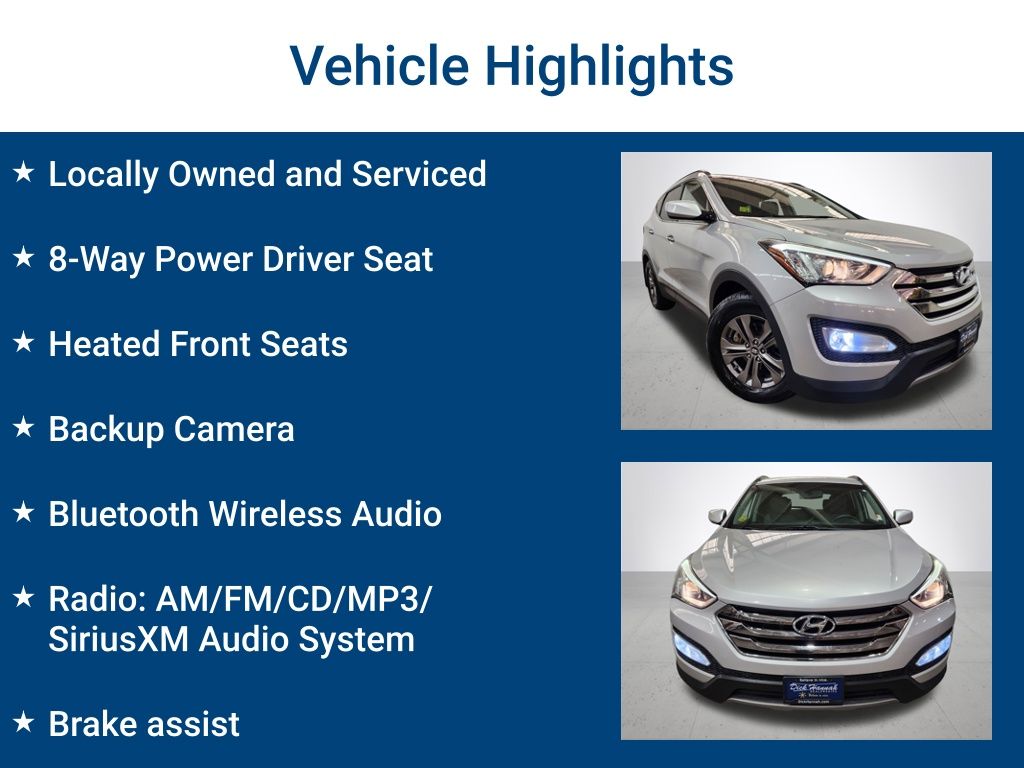 Vehicle Highlights

★ Locally Owned and Serviced

★ 8-Way Power Driver Seat

★ Heated Front Seats

★ Backup Camera

★ Bluetooth Wireless Audio

★ Radio: AM/FM/CD/MP3/ SiriusXM Audio System

★ Brake assist

Dick Hannah